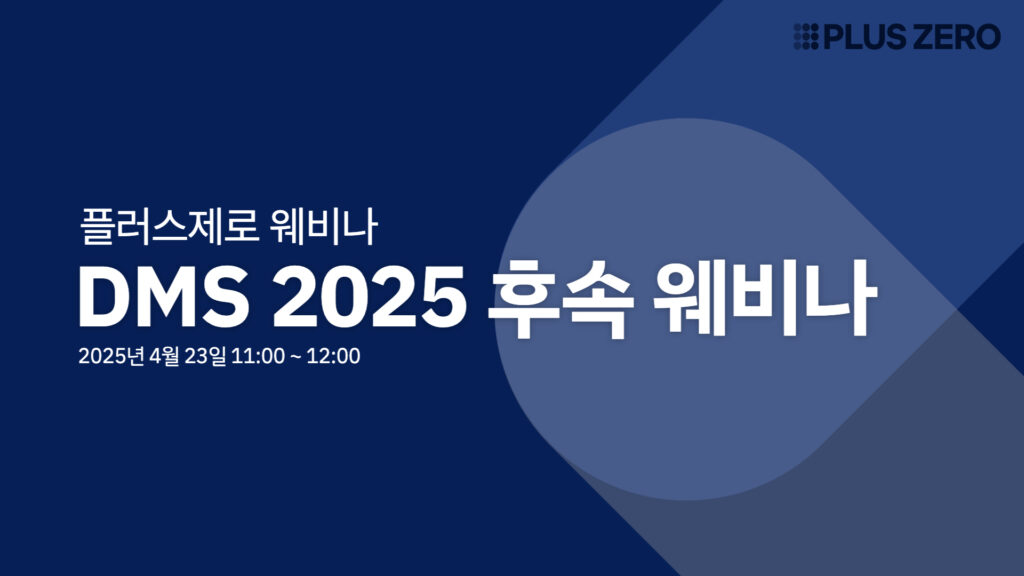 PLUS ZERO

플러스제로 웨비나

DMS 2025 후속 웨비나

2025년 4월 23일 11:00 ~ 12:00